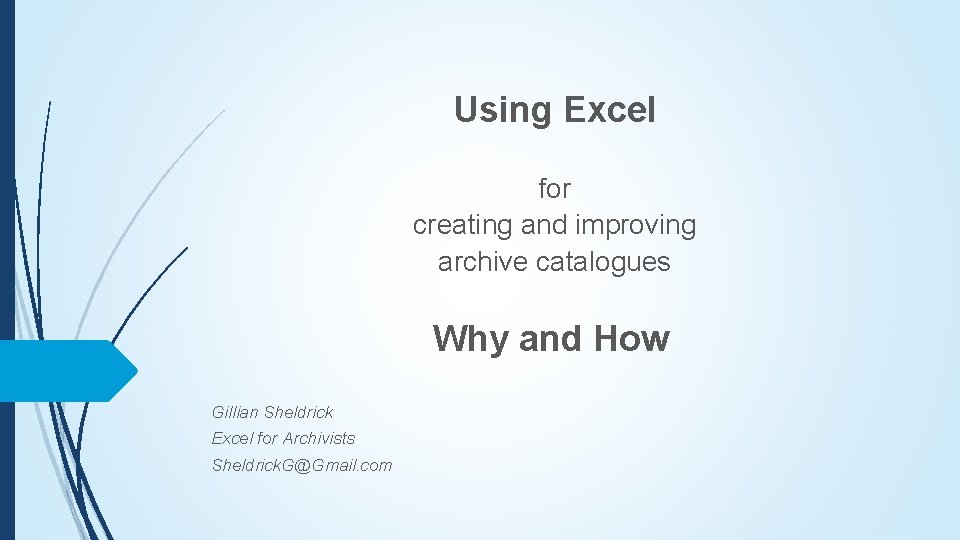 Using Excel

for
creating and improving
archive catalogues

Why and How

Gillian Sheldrick
Excel for Archivists
SheldrickG@Gmail.com